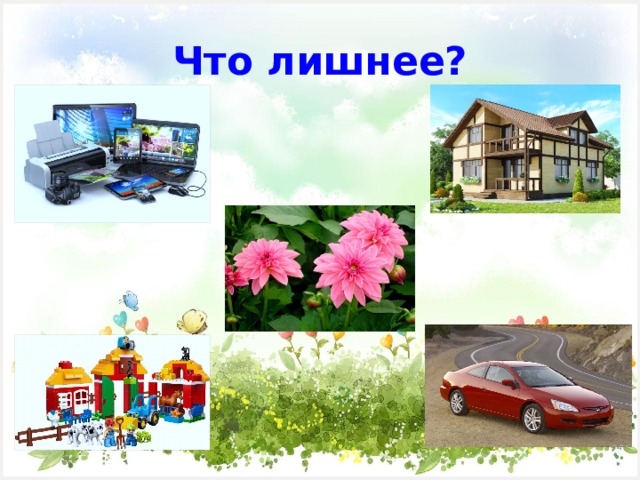 Что лишнее?